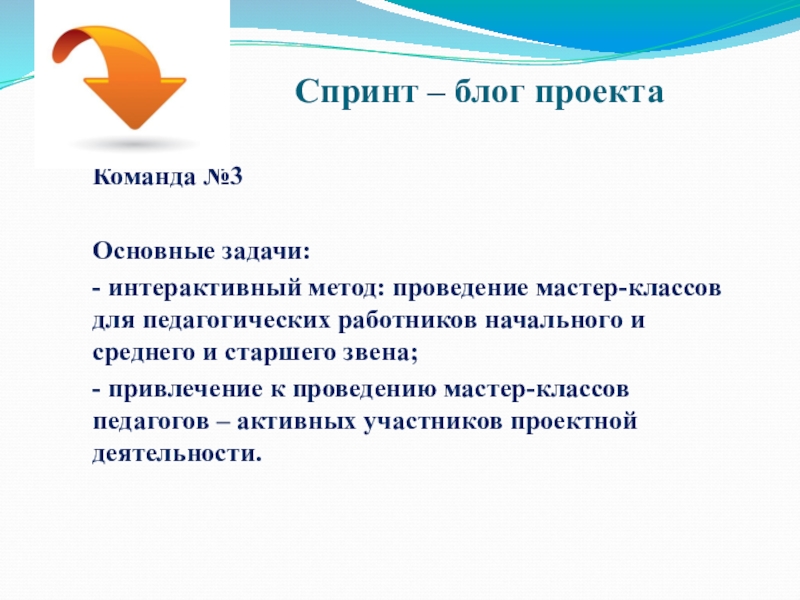 Спринт – блог проекта

Команда №3

Основные задачи:

- интерактивный метод: проведение мастер-классов для педагогических работников начального и среднего и старшего звена;

- привлечение к проведению мастер-классов педагогов – активных участников проектной деятельности.